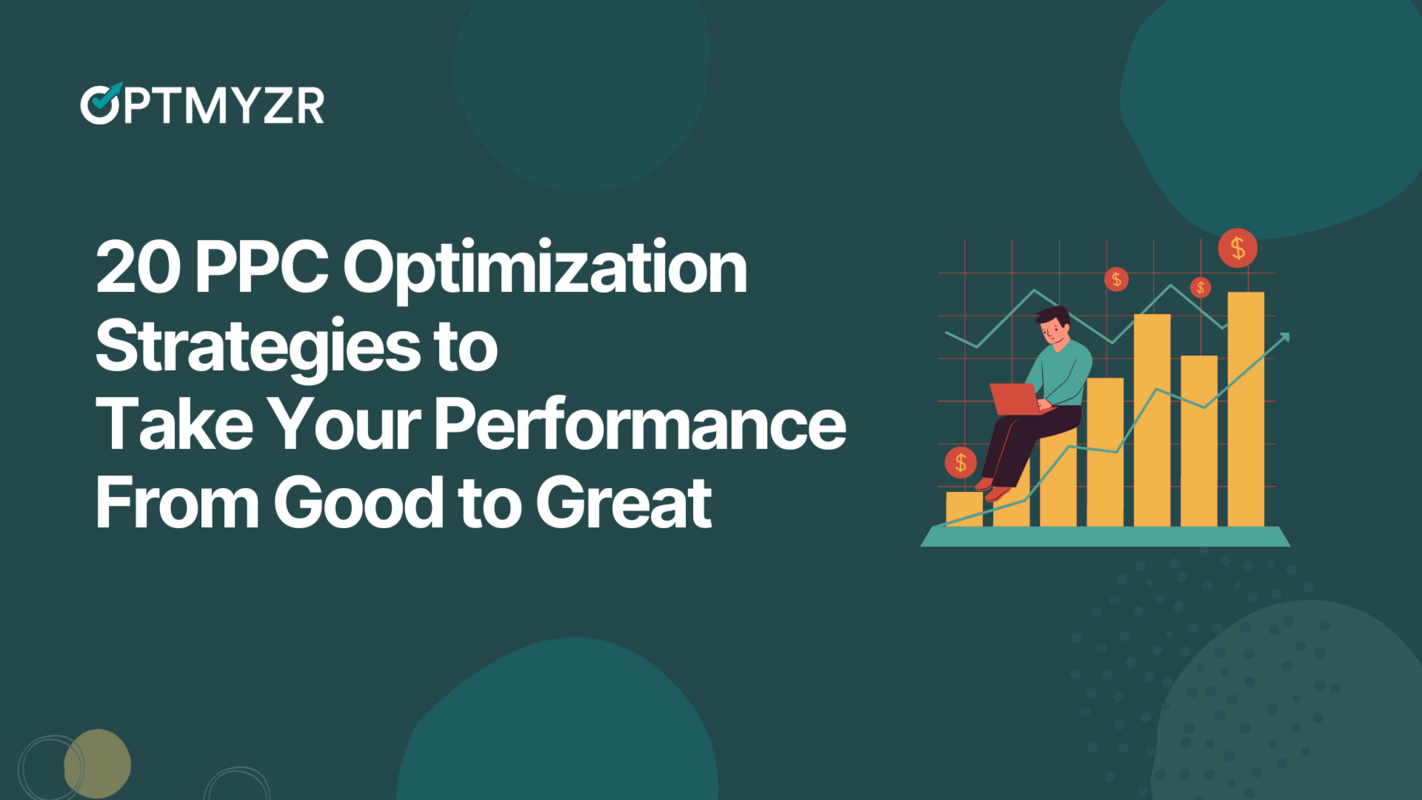 OPTMYZR

20 PPC Optimization Strategies to Take Your Performance From Good to Great

$ $ $ $